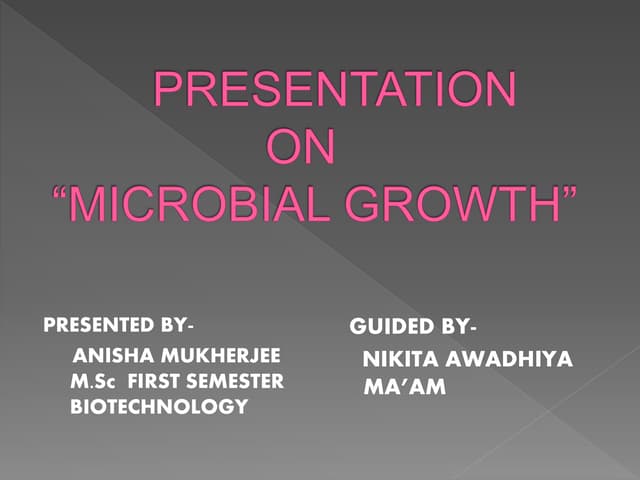 PRESENTATION
ON
“MICROBIAL GROWTH”

PRESENTED BY-
ANISHA MUKHERJEE
M.Sc FIRST SEMESTER
BIOTECHNOLOGY

GUIDED BY-
NIKITA AWADHIYA
MA’AM